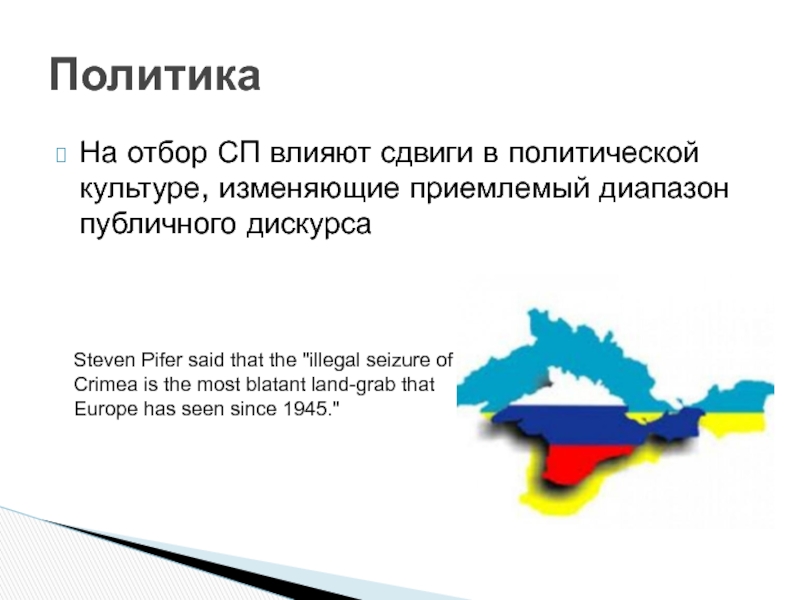 Политика

На отбор СП влияют сдвиги в политической культуре, изменяющие приемлемый диапазон публичного дискурса

Steven Pifer said that the "illegal seizure of Crimea is the most blatant land-grab that Europe has seen since 1945."